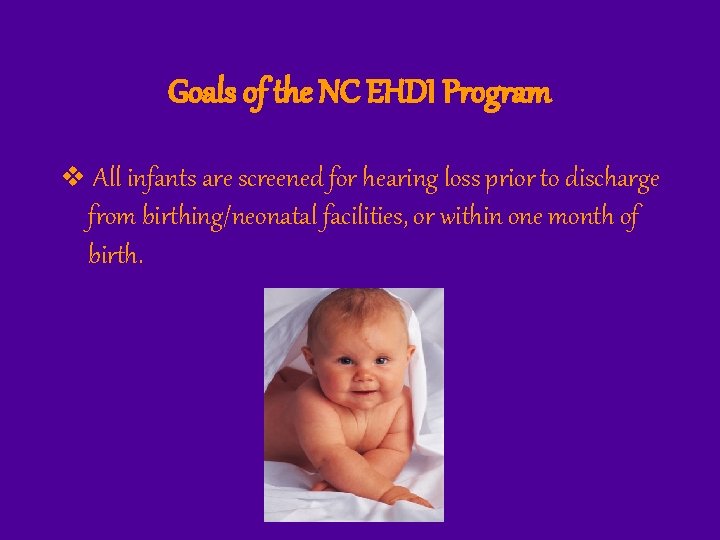 Goals of the NC EHDI Program

❖ All infants are screened for hearing loss prior to discharge from birthing/neonatal facilities, or within one month of birth.